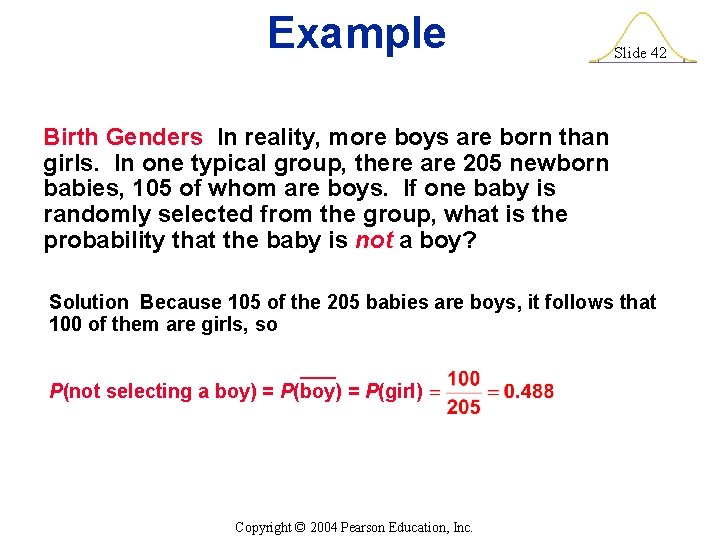 Example

Slide 42

Birth Genders In reality, more boys are born than girls. In one typical group, there are 205 newborn babies, 105 of whom are boys. If one baby is randomly selected from the group, what is the probability that the baby is not a boy?

Solution Because 105 of the 205 babies are boys, it follows that 100 of them are girls, so

$P(\text{not selecting a boy}) = P(\overline{\text{boy}}) = P(\text{girl}) = \frac{100}{205} = 0.488$

Copyright © 2004 Pearson Education, Inc.